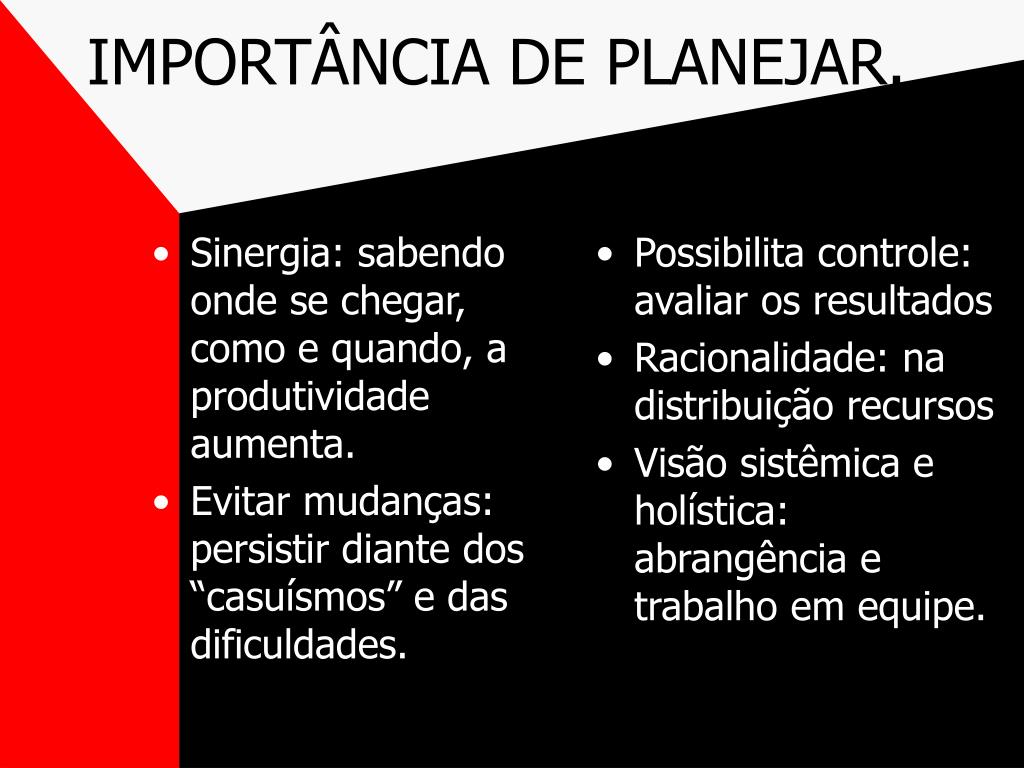 IMPORTÂNCIA DE PLANEJAR.

• Sinergia: sabendo onde se chegar, como e quando, a produtividade aumenta.
• Evitar mudanças: persistir diante dos “casuísmos” e das dificuldades.

• Possibilita controle: avaliar os resultados
• Racionalidade: na distribuição recursos
• Visão sistêmica e holística: abrangência e trabalho em equipe.